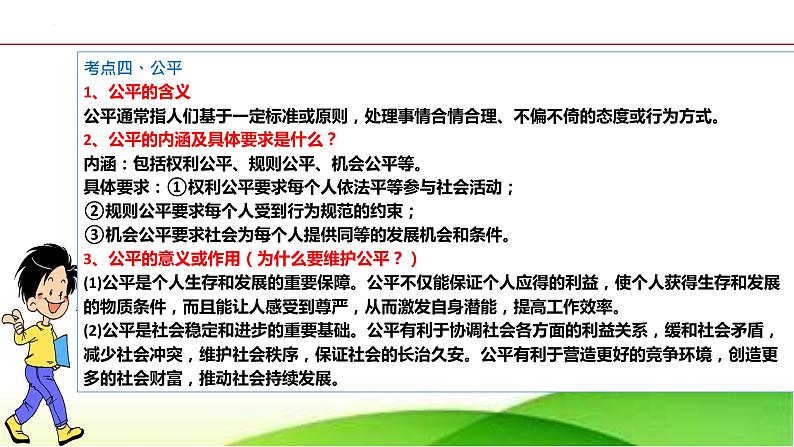 考点四、公平
1、公平的含义
公平通常指人们基于一定标准或原则，处理事情合情合理、不偏不倚的态度或行为方式。
2、公平的内涵及具体要求是什么？
内涵：包括权利公平、规则公平、机会公平等。
具体要求：①权利公平要求每个人依法平等参与社会活动；
②规则公平要求每个人受到行为规范的约束；
③机会公平要求社会为每个人提供同等的发展机会和条件。
3、公平的意义或作用（为什么要维护公平？）
(1)公平是个人生存和发展的重要保障。公平不仅能保证个人应得的利益，使个人获得生存和发展的物质条件，而且能让人感受到尊严，从而激发自身潜能，提高工作效率。
(2)公平是社会稳定和进步的重要基础。公平有利于协调社会各方面的利益关系，缓和社会矛盾，减少社会冲突，维护社会秩序，保证社会的长治久安。公平有利于营造更好的竞争环境，创造更多的社会财富，推动社会持续发展。